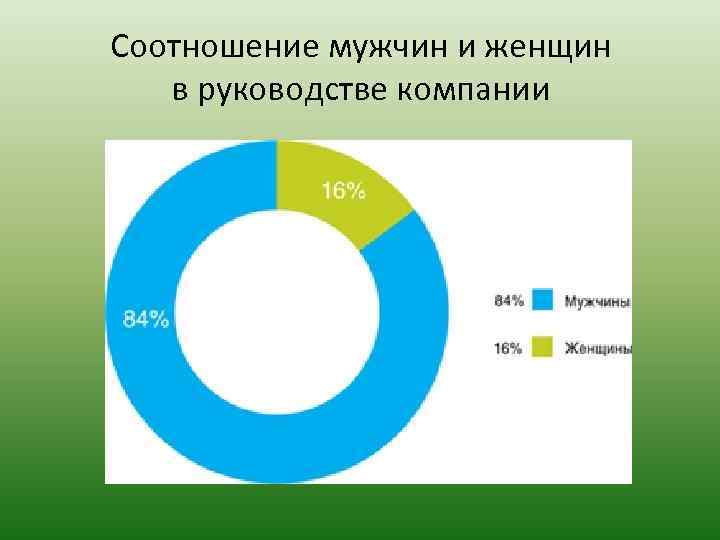 Соотношение мужчин и женщин в руководстве компании

16%

84%

84% Мужчины

16% Женщины